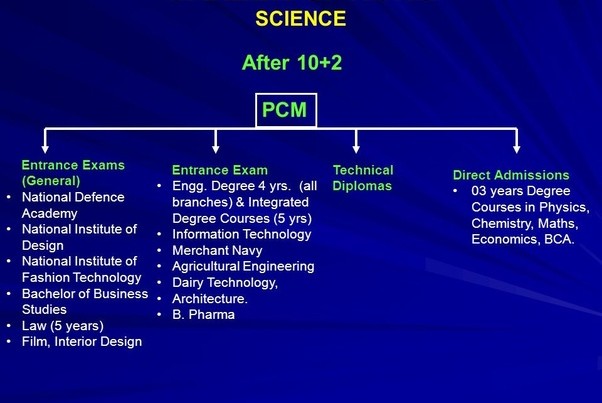 SCIENCE

After 10+2

PCM

Entrance Exams (General)
• National Defence Academy
• National Institute of Design
• National Institute of Fashion Technology
• Bachelor of Business Studies
• Law (5 years)
• Film, Interior Design

Entrance Exam
• Engg. Degree 4 yrs. (all branches) & Integrated Degree Courses (5 yrs)
• Information Technology
• Merchant Navy
• Agricultural Engineering
• Dairy Technology,
• Architecture.
• B. Pharma

Technical Diplomas

Direct Admissions
• 03 years Degree Courses in Physics, Chemistry, Maths, Economics, BCA.